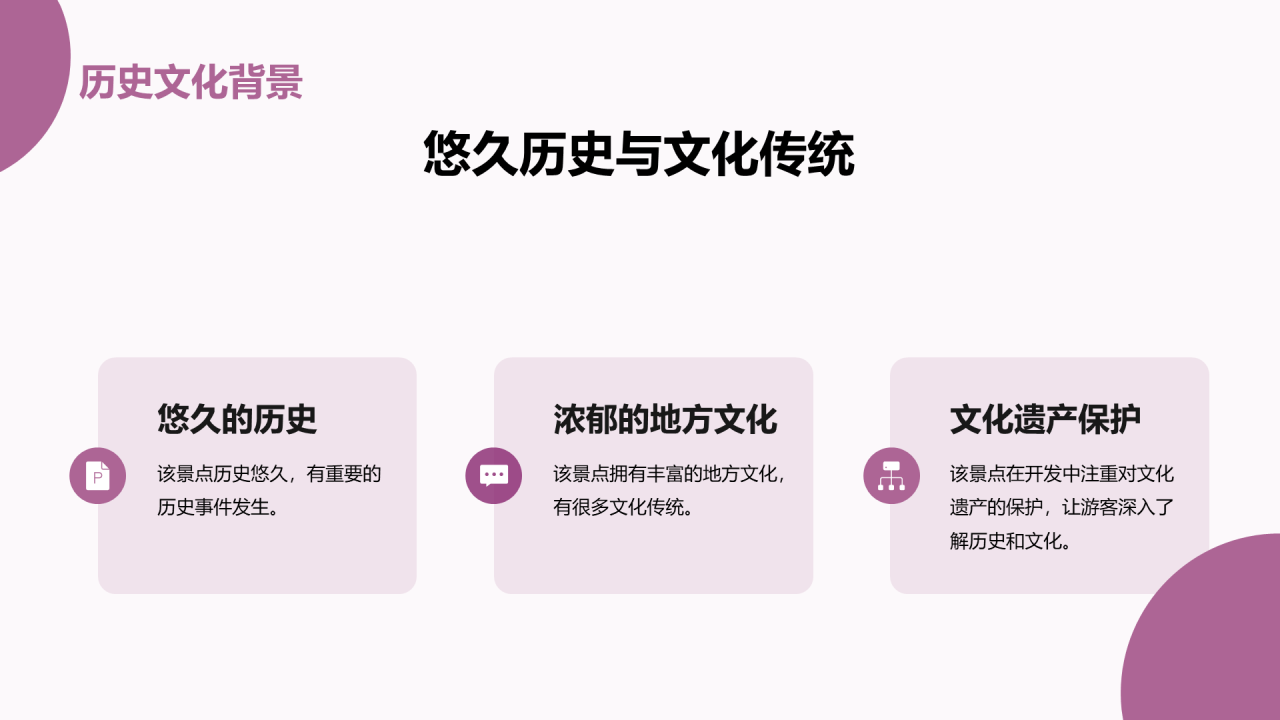 历史文化背景

悠久历史与文化传统

悠久的历史

该景点历史悠久，有重要的历史事件发生。

浓郁的地方文化

该景点拥有丰富的地方文化，有很多文化传统。

文化遗产保护

该景点在开发中注重对文化遗产的保护，让游客深入了解历史和文化。